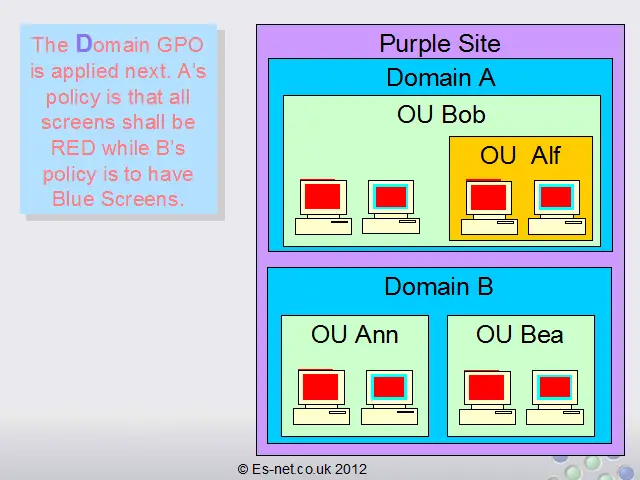 The Domain GPO is applied next. A's policy is that all screens shall be RED while B's policy is to have Blue Screens.

Purple Site

Domain A

OU Bob

OU Alf

Domain B

OU Ann

OU Bea

© Es-net.co.uk 2012